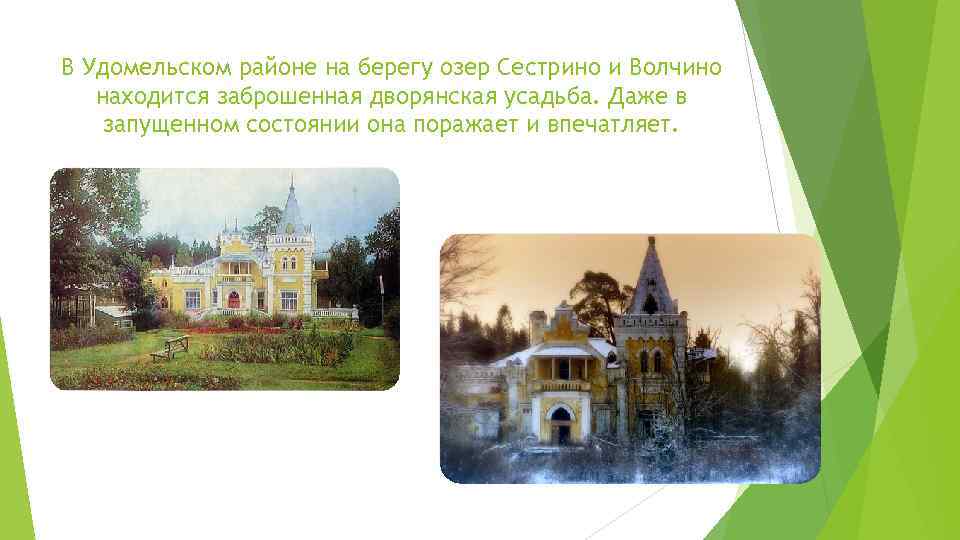 В Удомельском районе на берегу озер Сестрино и Волчино находится заброшенная дворянская усадьба. Даже в запущенном состоянии она поражает и впечатляет.